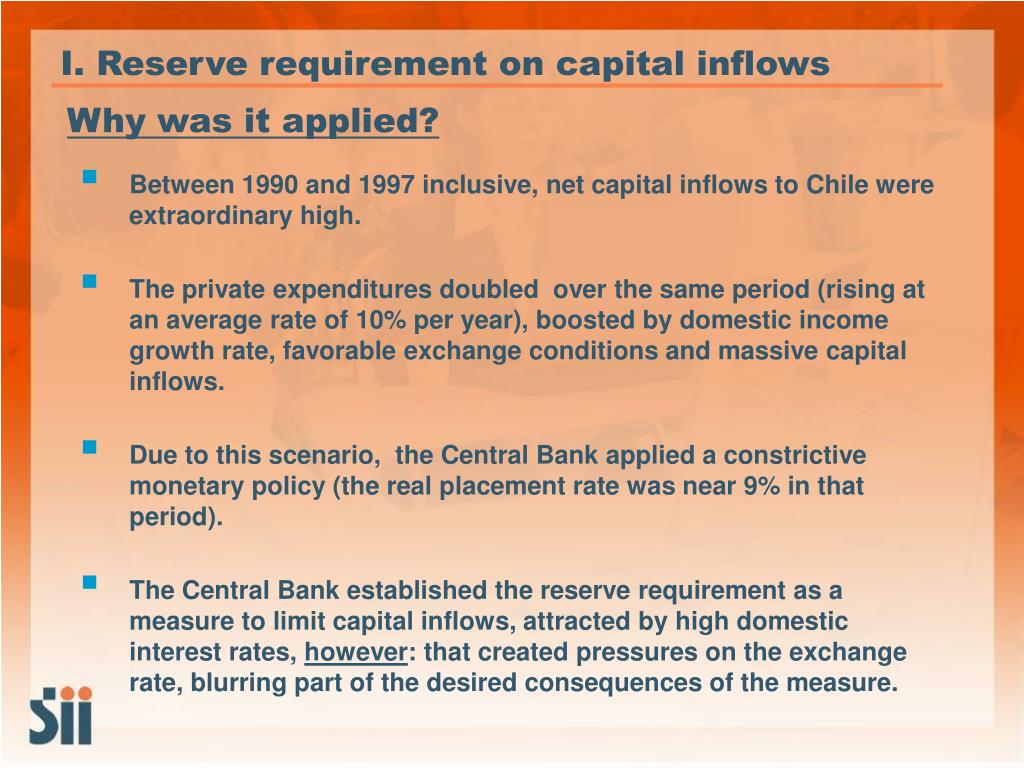 I. Reserve requirement on capital inflows

Why was it applied?

Between 1990 and 1997 inclusive, net capital inflows to Chile were extraordinary high.

The private expenditures doubled over the same period (rising at an average rate of 10% per year), boosted by domestic income growth rate, favorable exchange conditions and massive capital inflows.

Due to this scenario, the Central Bank applied a constrictive monetary policy (the real placement rate was near 9% in that period).

The Central Bank established the reserve requirement as a measure to limit capital inflows, attracted by high domestic interest rates, however: that created pressures on the exchange rate, blurring part of the desired consequences of the measure.

Sii